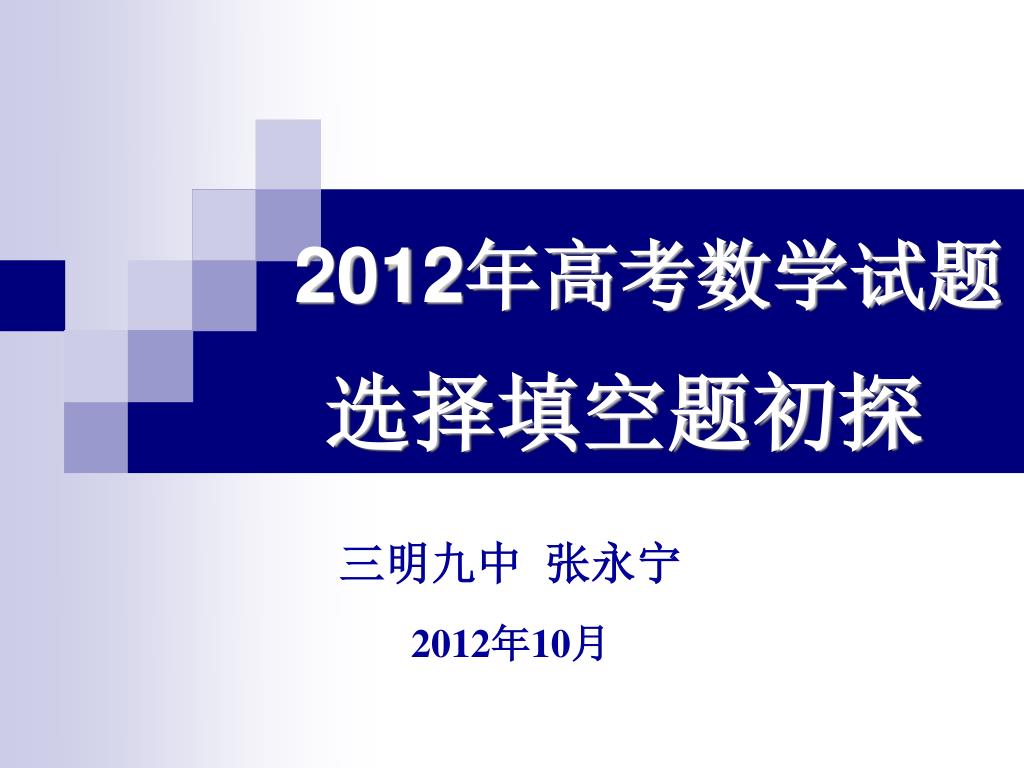 2012年高考数学试题
选择填空题初探

三明九中 张永宁

2012年10月